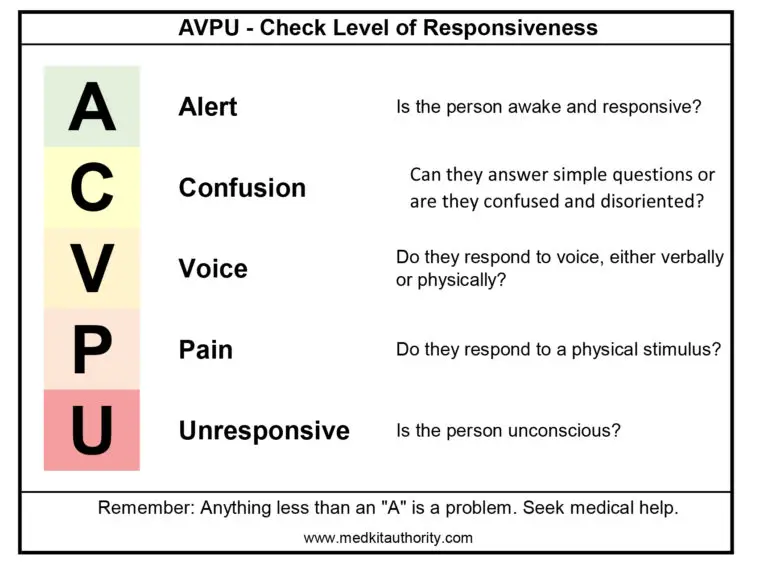 AVPU - Check Level of Responsiveness

A Alert Is the person awake and responsive?

C Confusion Can they answer simple questions or are they confused and disoriented?

V Voice Do they respond to voice, either verbally or physically?

P Pain Do they respond to a physical stimulus?

U Unresponsive Is the person unconscious?

Remember: Anything less than an "A" is a problem. Seek medical help.

www.medkitauthority.com